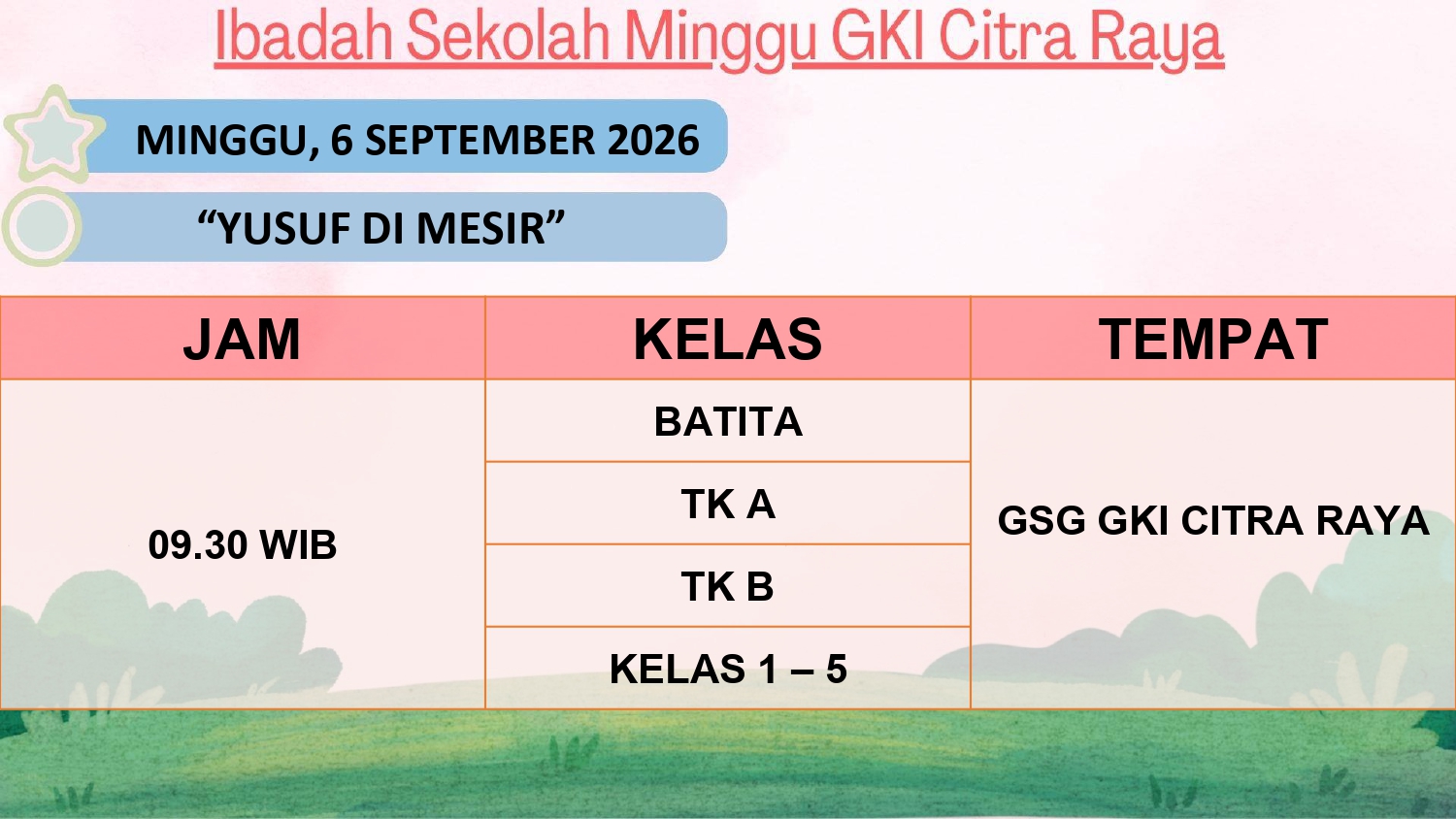 Ibadah Sekolah Minggu GKI Citra Raya

MINGGU, 6 SEPTEMBER 2026

“YUSUF DI MESIR”

| JAM | KELAS | TEMPAT |
|---|---|---|
| 09.30 WIB | BATITA | GSG GKI CITRA RAYA |
| | TK A | |
| | TK B | |
| | KELAS 1 – 5 | |